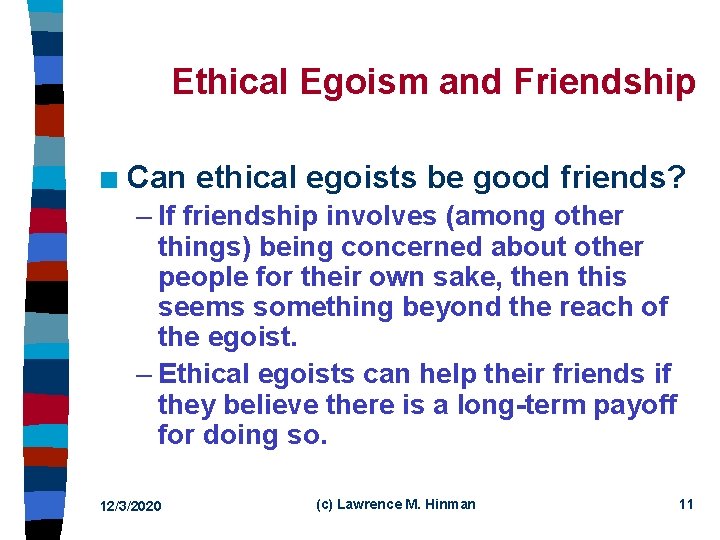 Ethical Egoism and Friendship

■ Can ethical egoists be good friends?

– If friendship involves (among other things) being concerned about other people for their own sake, then this seems something beyond the reach of the egoist.

– Ethical egoists can help their friends if they believe there is a long-term payoff for doing so.

12/3/2020

(c) Lawrence M. Hinman

11